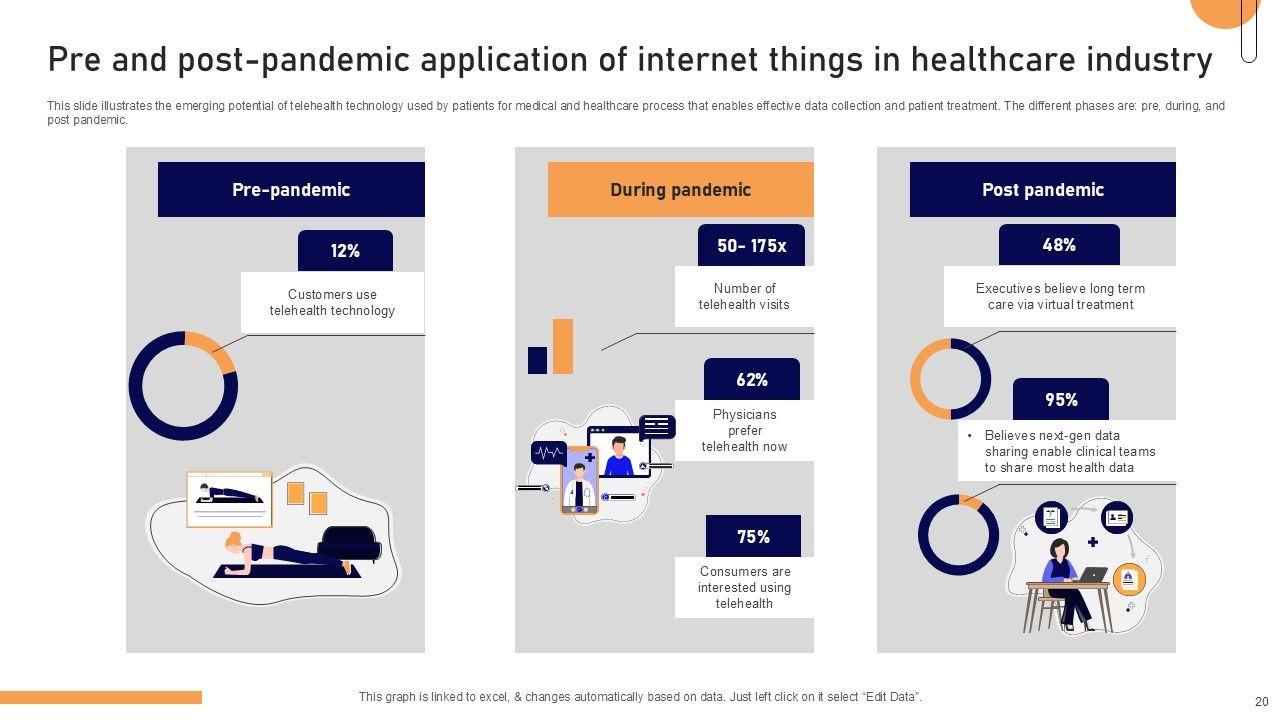 Pre and post-pandemic application of internet things in healthcare industry

This slide illustrates the emerging potential of telehealth technology used by patients for medical and healthcare process that enables effective data collection and patient treatment. The different phases are: pre, during, and post pandemic.

Pre-pandemic

12%

Customers use telehealth technology

During pandemic

50- 175x

Number of telehealth visits

62%

Physicians prefer telehealth now

75%

Consumers are interested using telehealth

Post pandemic

48%

Executives believe long term care via virtual treatment

95%

• Believes next-gen data sharing enable clinical teams to share most health data

This graph is linked to excel, & changes automatically based on data. Just left click on it select "Edit Data".

20